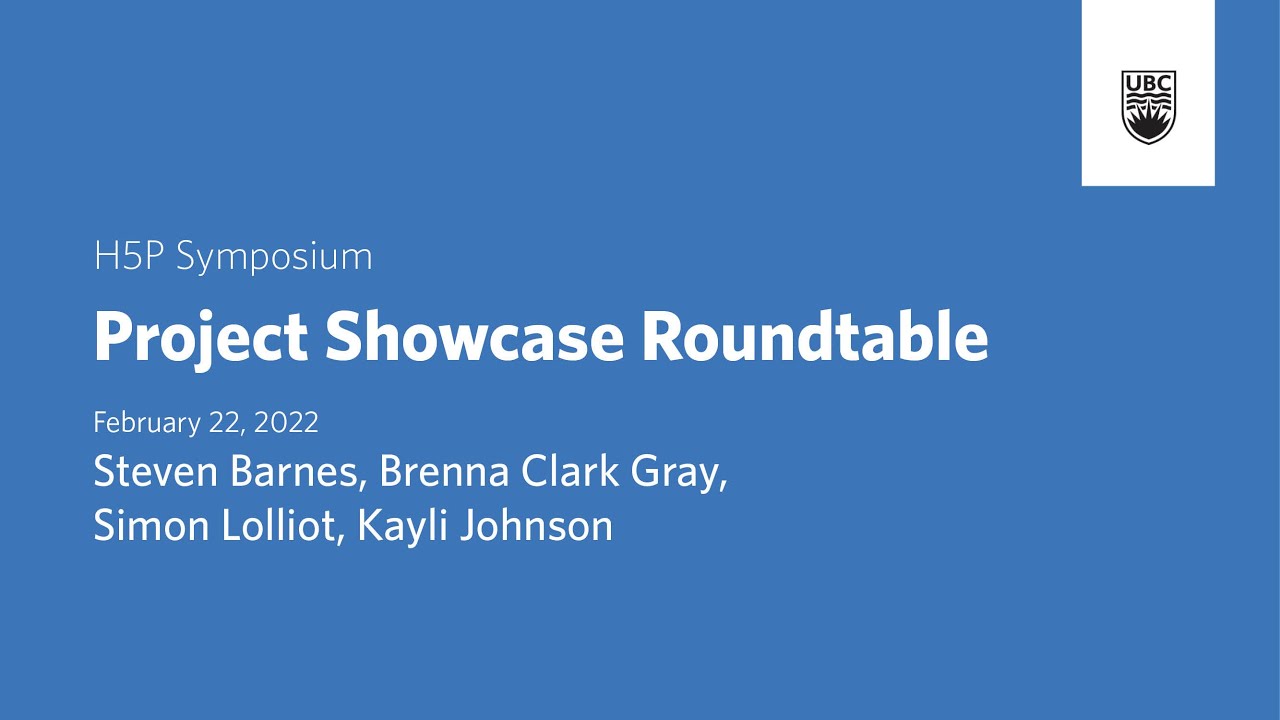 UBC

H5P Symposium

Project Showcase Roundtable

February 22, 2022

Steven Barnes, Brenna Clark Gray, Simon Lolliot, Kayli Johnson